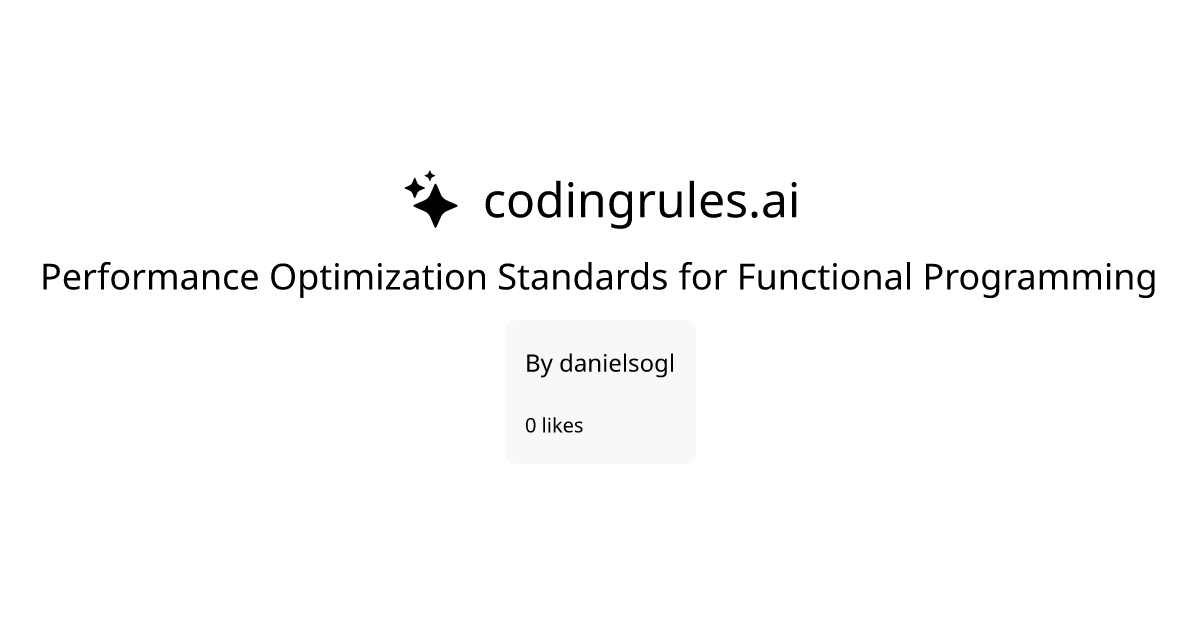 codingrules.ai

Performance Optimization Standards for Functional Programming

By danielsogl

0 likes